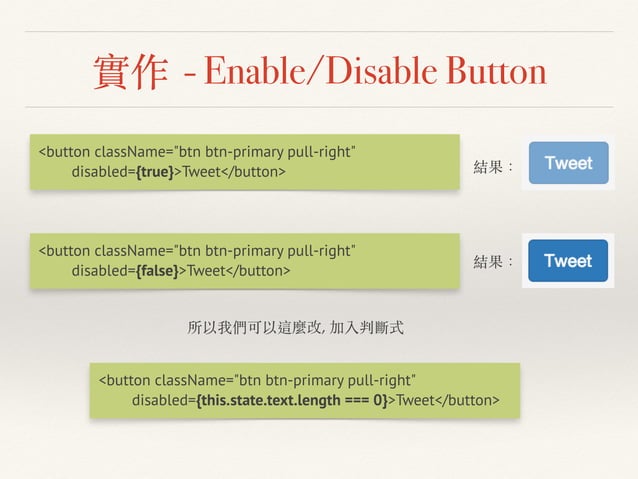 實作 - Enable/Disable Button

<button className="btn btn-primary pull-right"
disabled={true}>Tweet</button>

結果：

Tweet

<button className="btn btn-primary pull-right"
disabled={false}>Tweet</button>

結果：

Tweet

所以我們可以這麼改, 加入判斷式

<button className="btn btn-primary pull-right"
disabled={this.state.text.length === 0}>Tweet</button>